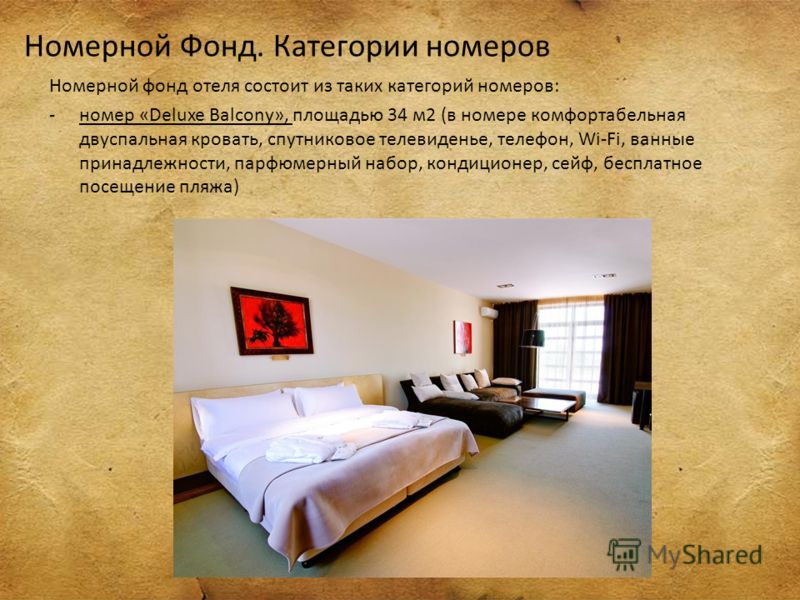 Номерной Фонд. Категории номеров

Номерной фонд отеля состоит из таких категорий номеров:

- номер «Deluxe Balcony», площадью 34 м2 (в номере комфортабельная двуспальная кровать, спутниковое телевиденье, телефон, Wi-Fi, ванные принадлежности, парфюмерный набор, кондиционер, сейф, бесплатное посещение пляжа)

MyShared